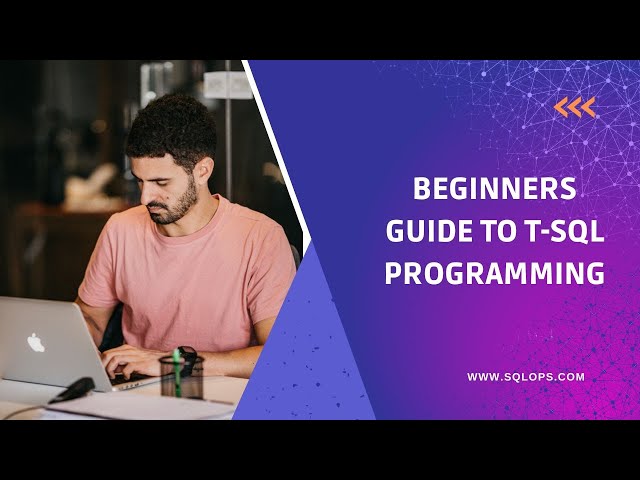 BEGINNERS GUIDE TO T-SQL PROGRAMMING

WWW.SQLOPS.COM